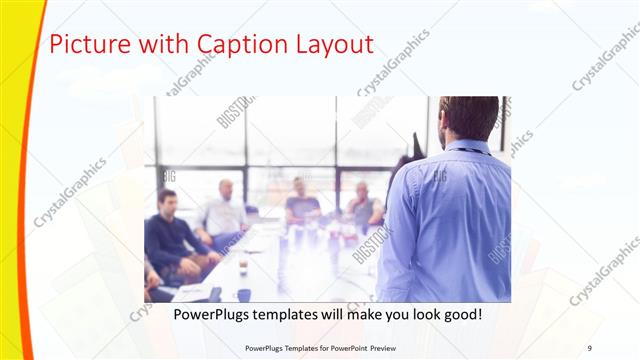 Picture with Caption Layout

CrystalGraphics

BIGSTOCK

PowerPlugs templates will make you look good!

PowerPlugs Templates for PowerPoint Preview

9